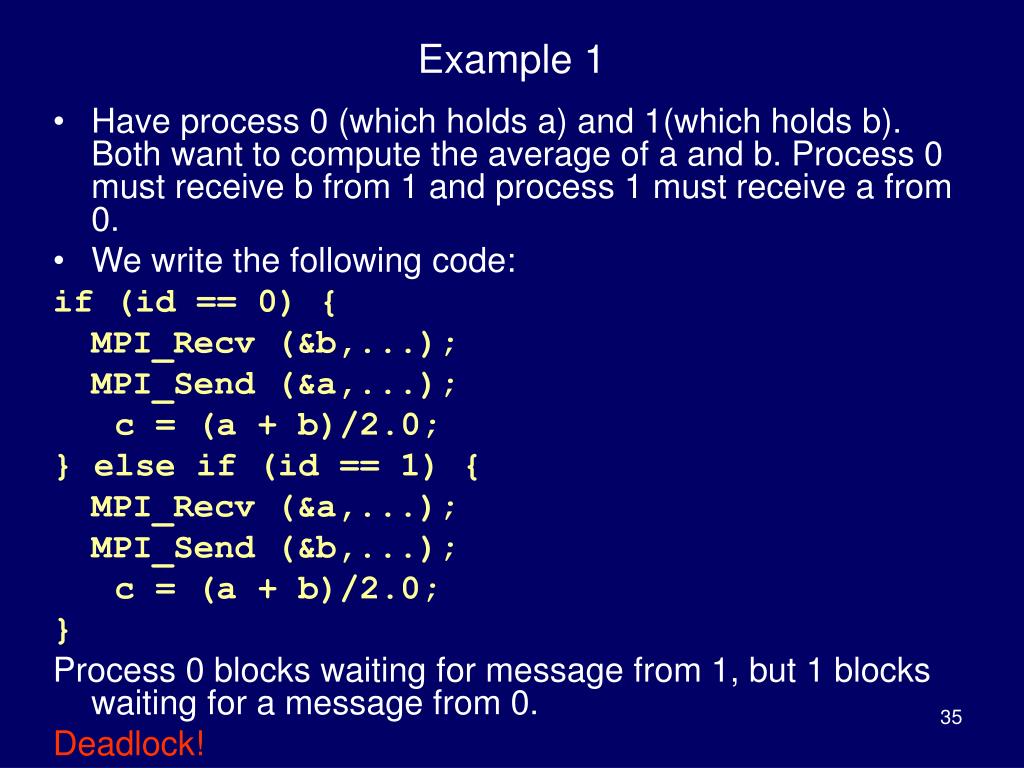 Example 1

• Have process 0 (which holds a) and 1(which holds b). Both want to compute the average of a and b. Process 0 must receive b from 1 and process 1 must receive a from 0.
• We write the following code:

if (id == 0) {
  MPI_Recv (&b,...);
  MPI_Send (&a,...);
   c = (a + b)/2.0;
} else if (id == 1) {
  MPI_Recv (&a,...);
  MPI_Send (&b,...);
   c = (a + b)/2.0;
}

Process 0 blocks waiting for message from 1, but 1 blocks waiting for a message from 0.

Deadlock!

35